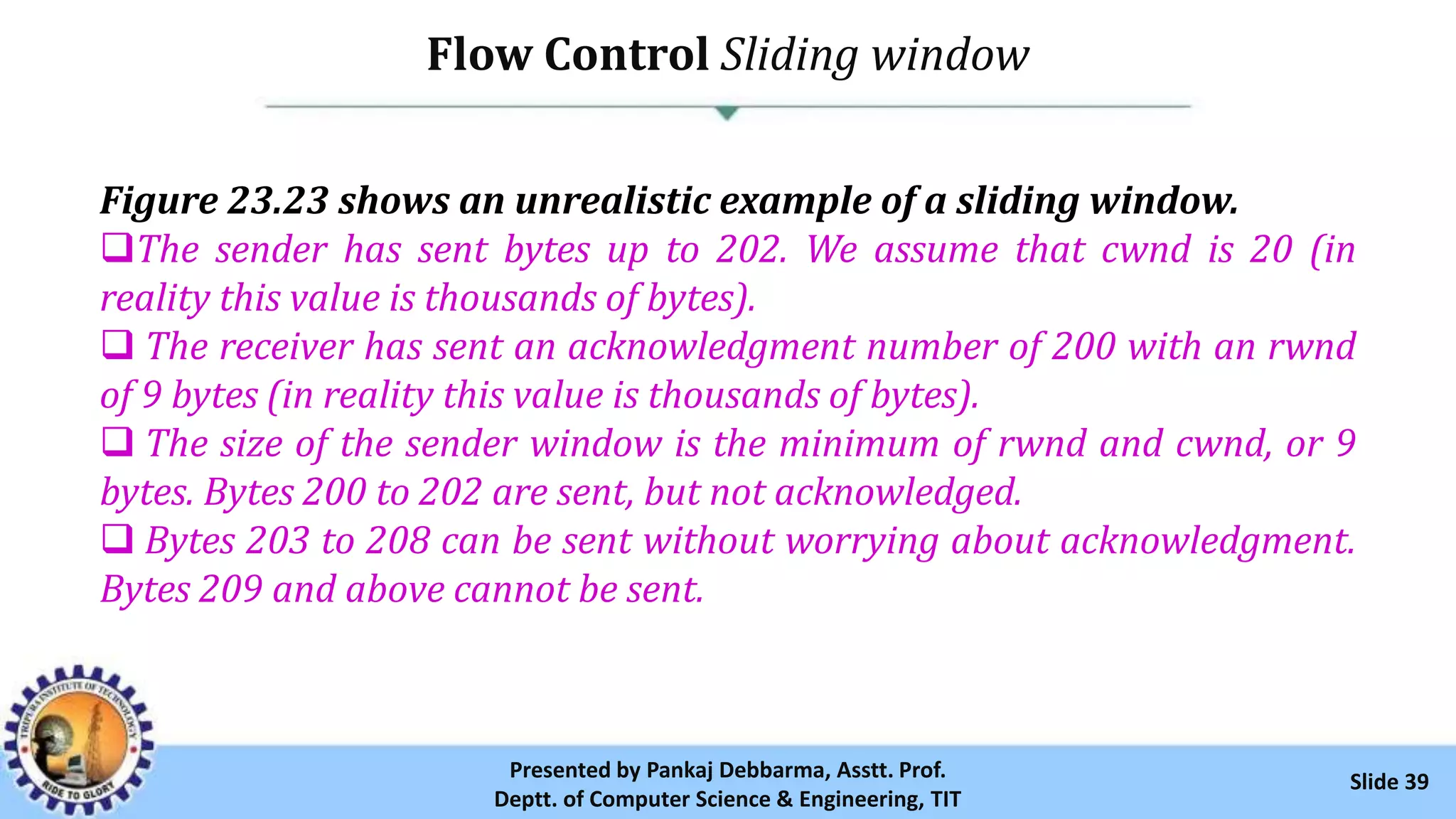 Flow Control Sliding window

Figure 23.23 shows an unrealistic example of a sliding window.

❑The sender has sent bytes up to 202. We assume that cwnd is 20 (in reality this value is thousands of bytes).

❑ The receiver has sent an acknowledgment number of 200 with an rwnd of 9 bytes (in reality this value is thousands of bytes).

❑ The size of the sender window is the minimum of rwnd and cwnd, or 9 bytes. Bytes 200 to 202 are sent, but not acknowledged.

❑ Bytes 203 to 208 can be sent without worrying about acknowledgment. Bytes 209 and above cannot be sent.

TRIPURA INSTITUTE OF TECHNOLOGY
RIDE TO GLORY

Presented by Pankaj Debbarma, Asstt. Prof.
Deptt. of Computer Science & Engineering, TIT

Slide 39